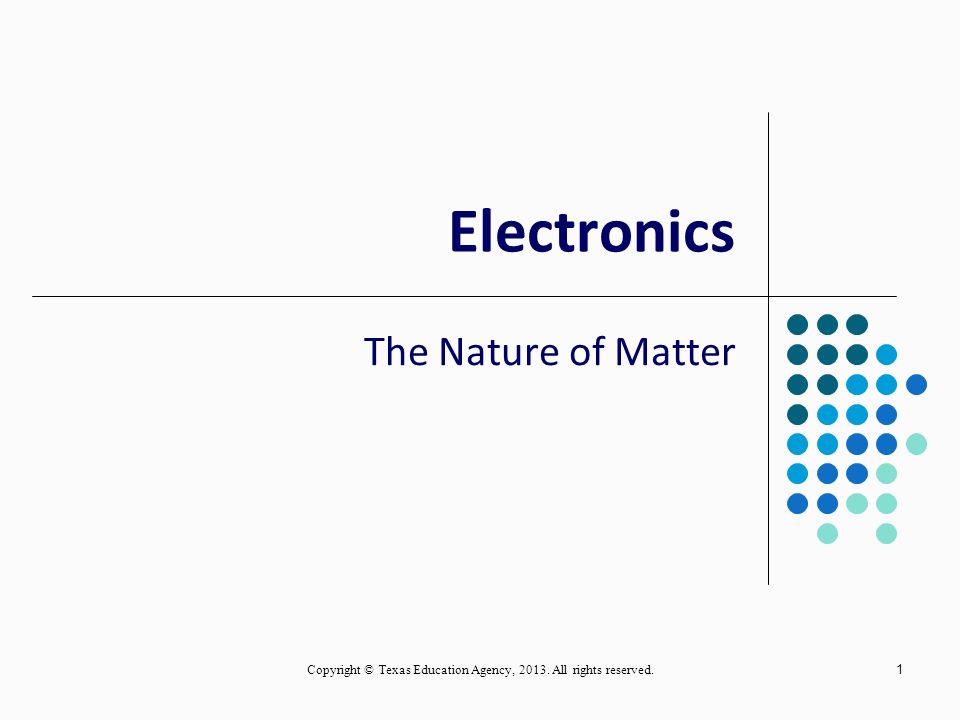 Electronics

The Nature of Matter

Copyright © Texas Education Agency, 2013. All rights reserved.

1